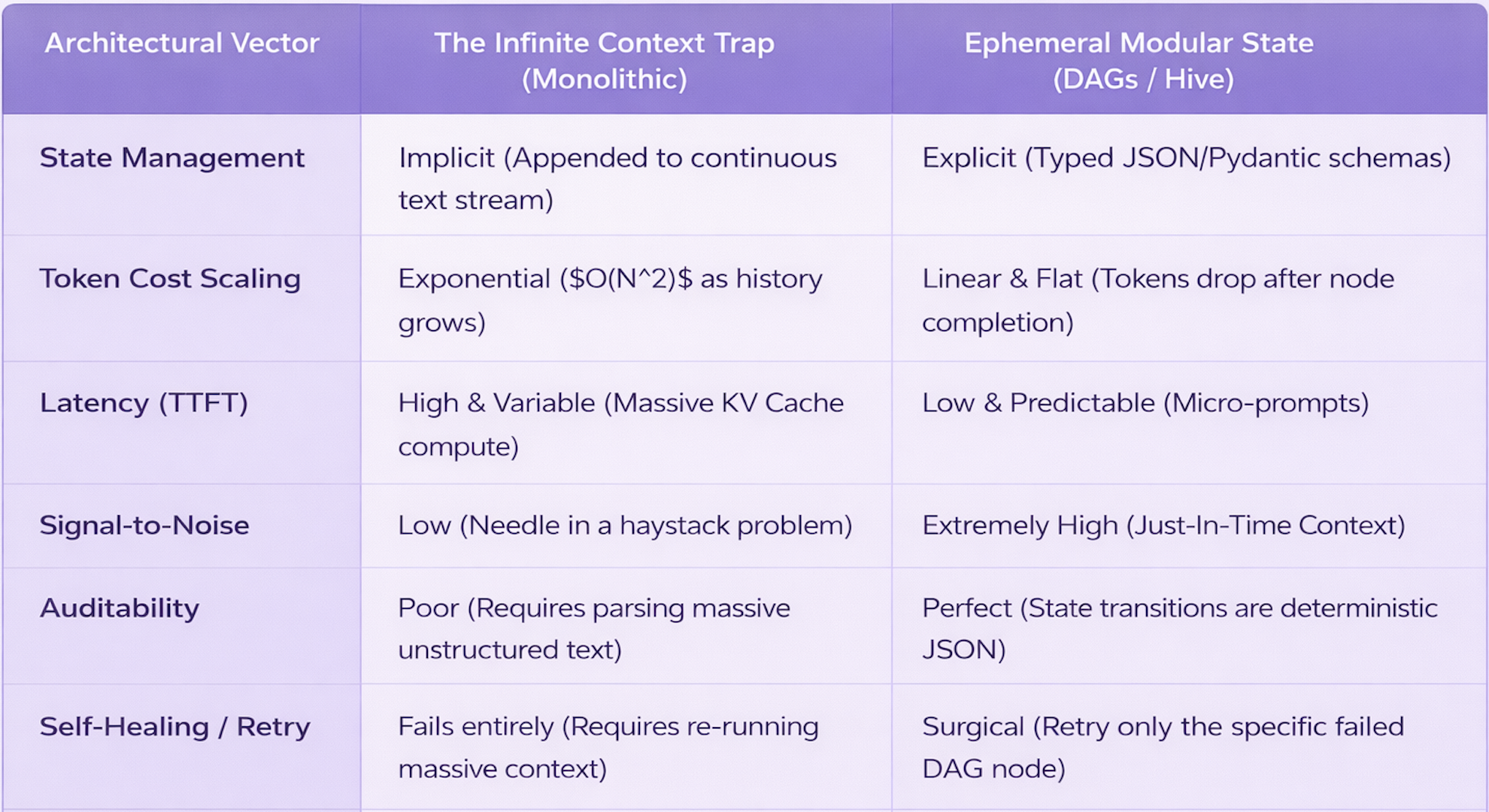 | Architectural Vector | The Infinite Context Trap (Monolithic) | Ephemeral Modular State (DAGs / Hive) |
|---|---|---|
| State Management | Implicit (Appended to continuous text stream) | Explicit (Typed JSON/Pydantic schemas) |
| Token Cost Scaling | Exponential (\$O(N^2)\$ as history grows) | Linear & Flat (Tokens drop after node completion) |
| Latency (TTFT) | High & Variable (Massive KV Cache compute) | Low & Predictable (Micro-prompts) |
| Signal-to-Noise | Low (Needle in a haystack problem) | Extremely High (Just-In-Time Context) |
| Auditability | Poor (Requires parsing massive unstructured text) | Perfect (State transitions are deterministic JSON) |
| Self-Healing / Retry | Fails entirely (Requires re-running massive context) | Surgical (Retry only the specific failed DAG node) |